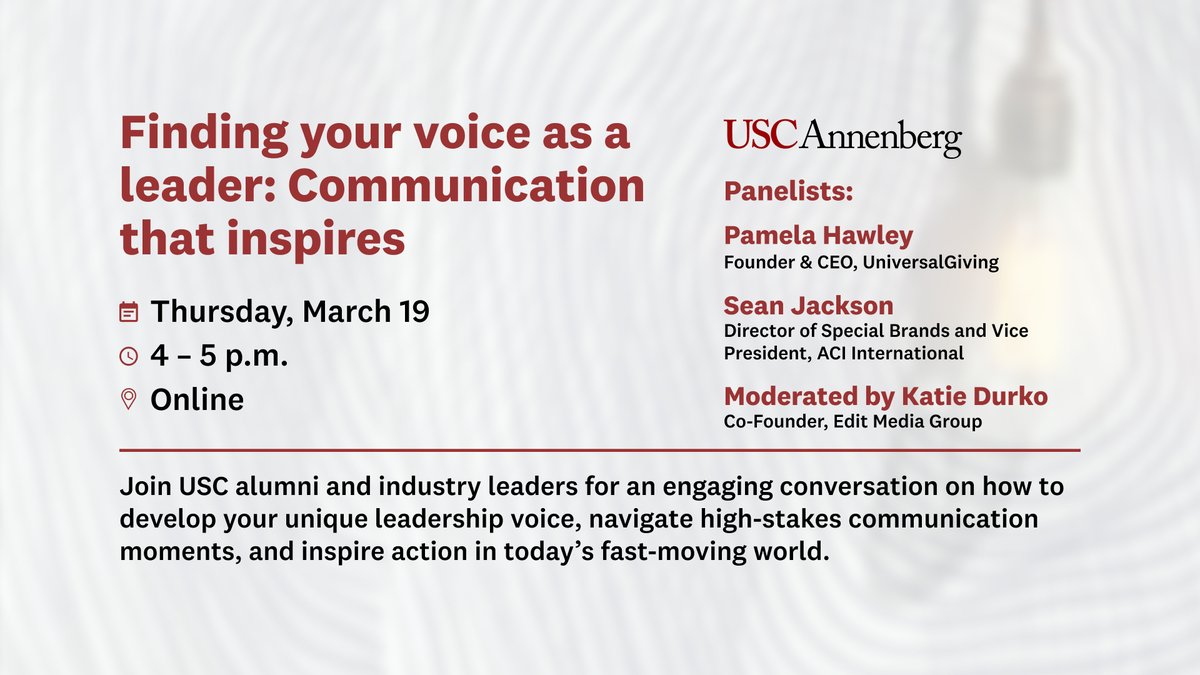 Finding your voice as a leader: Communication that inspires

Thursday, March 19

4 – 5 p.m.

Online

USC Annenberg

Panelists:

Pamela Hawley
Founder & CEO, UniversalGiving

Sean Jackson
Director of Special Brands and Vice President, ACI International

Moderated by Katie Durko
Co-Founder, Edit Media Group

Join USC alumni and industry leaders for an engaging conversation on how to develop your unique leadership voice, navigate high-stakes communication moments, and inspire action in today's fast-moving world.